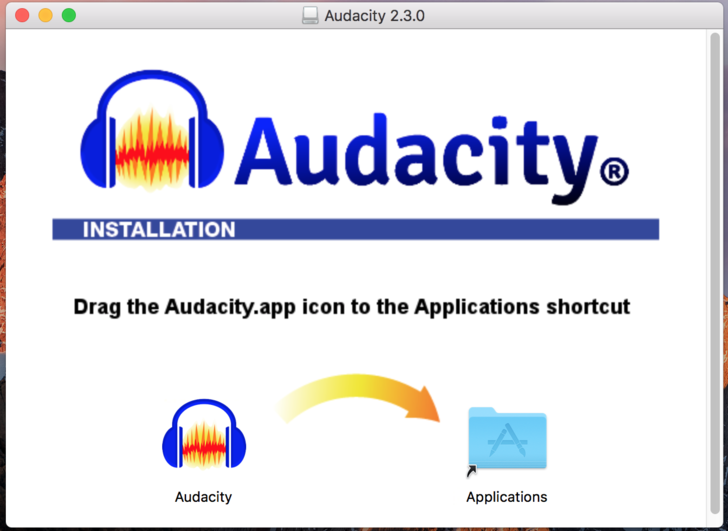 Audacity 2.3.0

Audacity®

INSTALLATION

Drag the Audacity.app icon to the Applications shortcut

Audacity

Applications